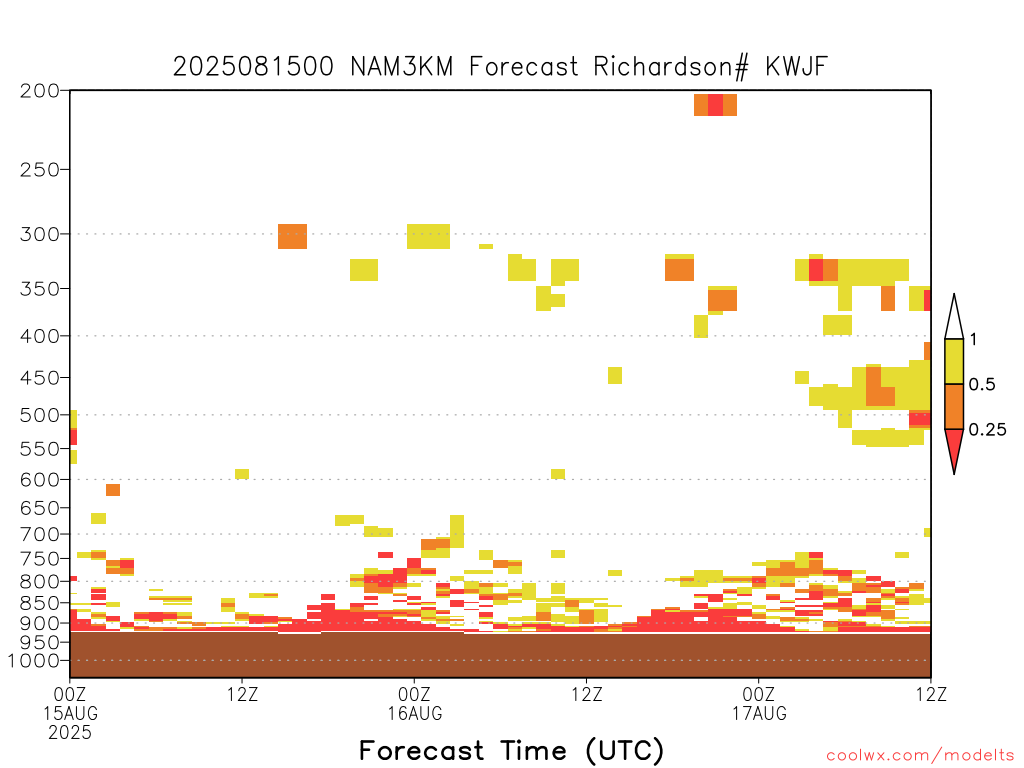 2025081500 NAM3KM Forecast Richardson# KWJF

200
250
300
350
400
450
500
550
600
650
700
750
800
850
900
950
1000

1
0.5
0.25

00Z
15AUG
2025
12Z
00Z
16AUG
12Z
00Z
17AUG
12Z

Forecast Time (UTC)

coolwx.com/modelts